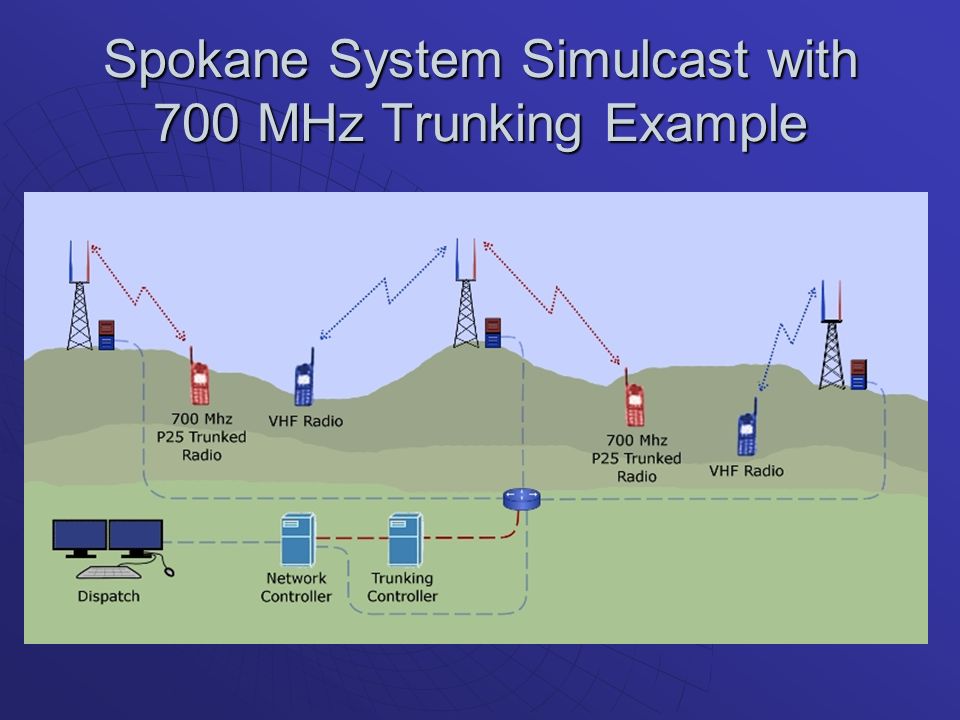 Spokane System Simulcast with 700 MHz Trunking Example

700 Mhz P25 Trunked Radio

VHF Radio

700 Mhz P25 Trunked Radio

VHF Radio

Dispatch

Network Controller

Trunking Controller